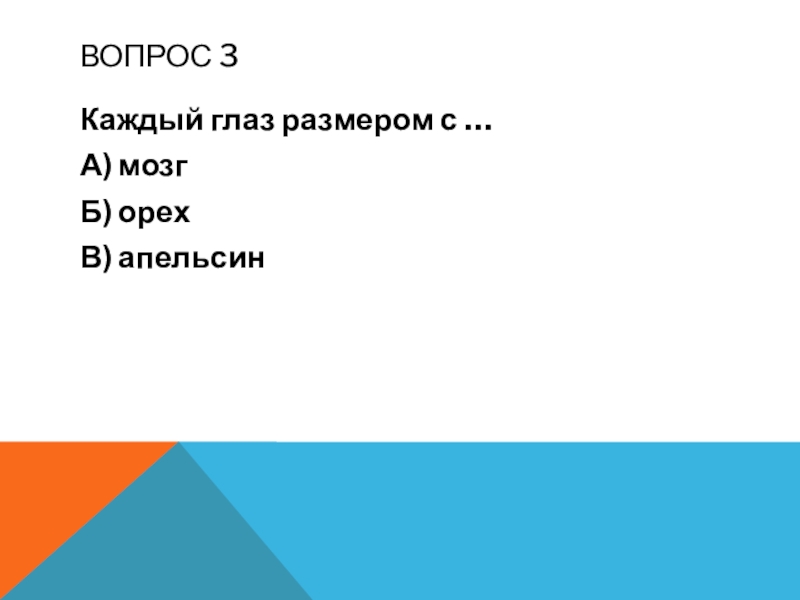 ВОПРОС 3

Каждый глаз размером с …

А) мозг

Б) орех

В) апельсин